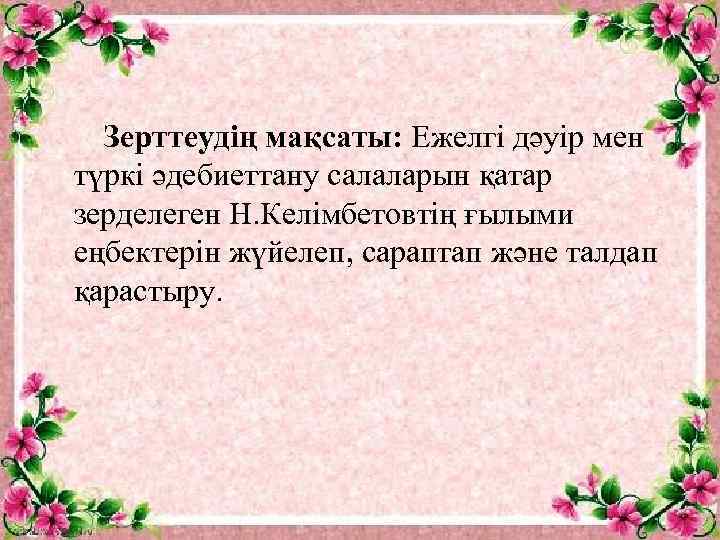 Зерттеудің мақсаты: Ежелгі дәуір мен түркі әдебиеттану салаларын қатар зерделеген Н.Келімбетовтің ғылыми еңбектерін жүйелеп, сараптап және талдап қарастыру.